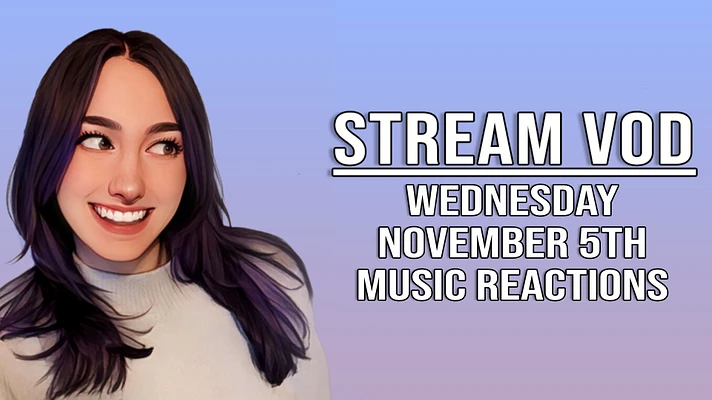 STREAM VOD
WEDNESDAY
NOVEMBER 5TH
MUSIC REACTIONS